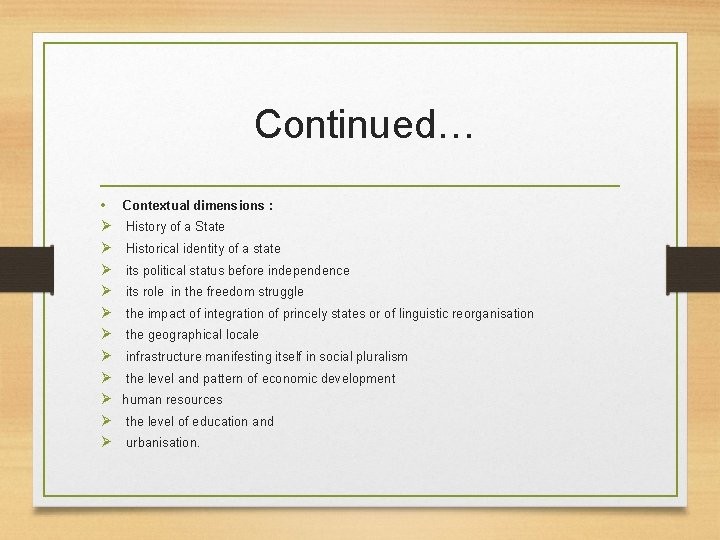 Continued…

• Contextual dimensions :
➢ History of a State
➢ Historical identity of a state
➢ its political status before independence
➢ its role in the freedom struggle
➢ the impact of integration of princely states or of linguistic reorganisation
➢ the geographical locale
➢ infrastructure manifesting itself in social pluralism
➢ the level and pattern of economic development
➢ human resources
➢ the level of education and
➢ urbanisation.